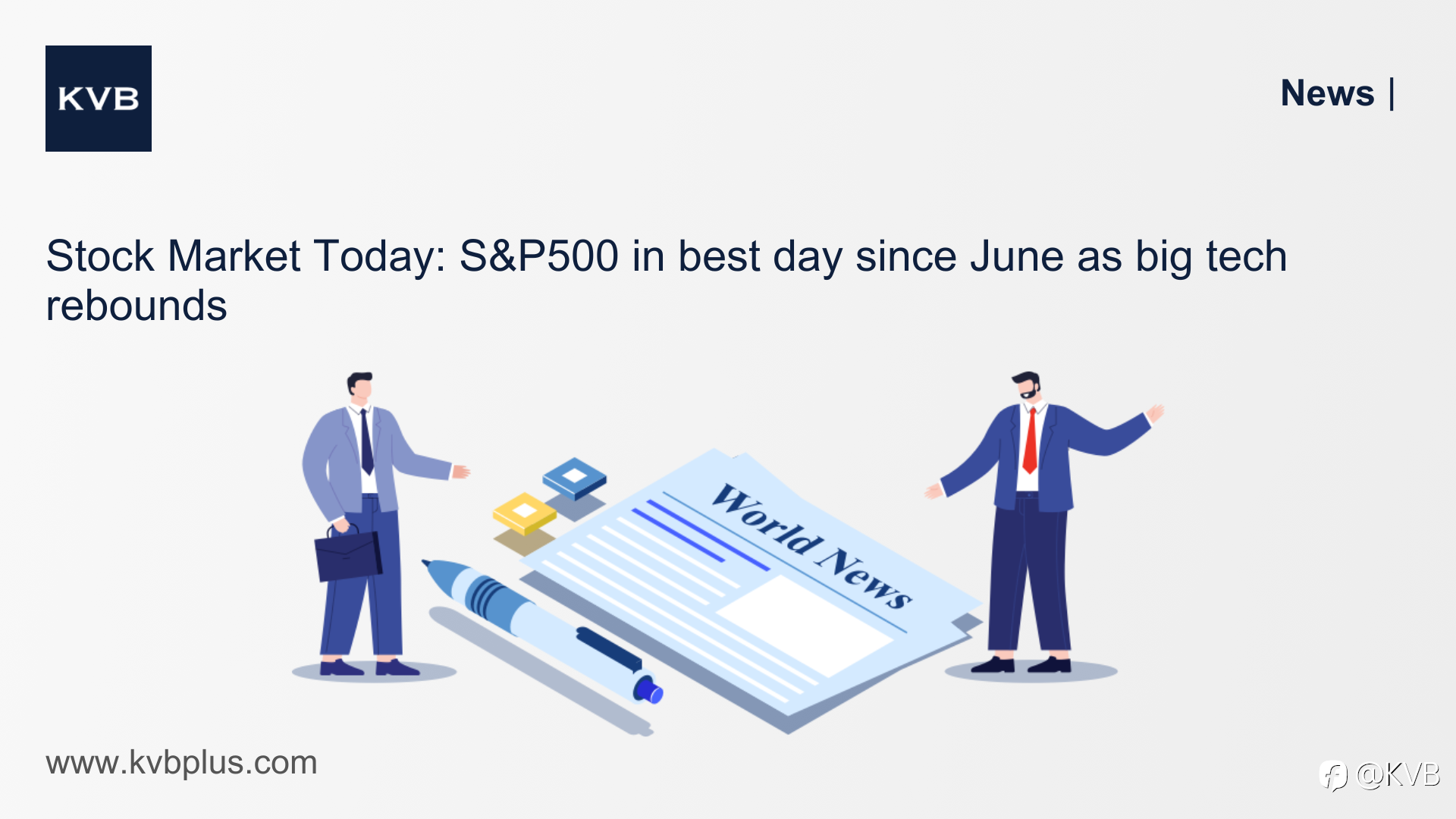 KVB

News |

Stock Market Today: S&P500 in best day since June as big tech rebounds

World News

www.kvbplus.com

@KVB